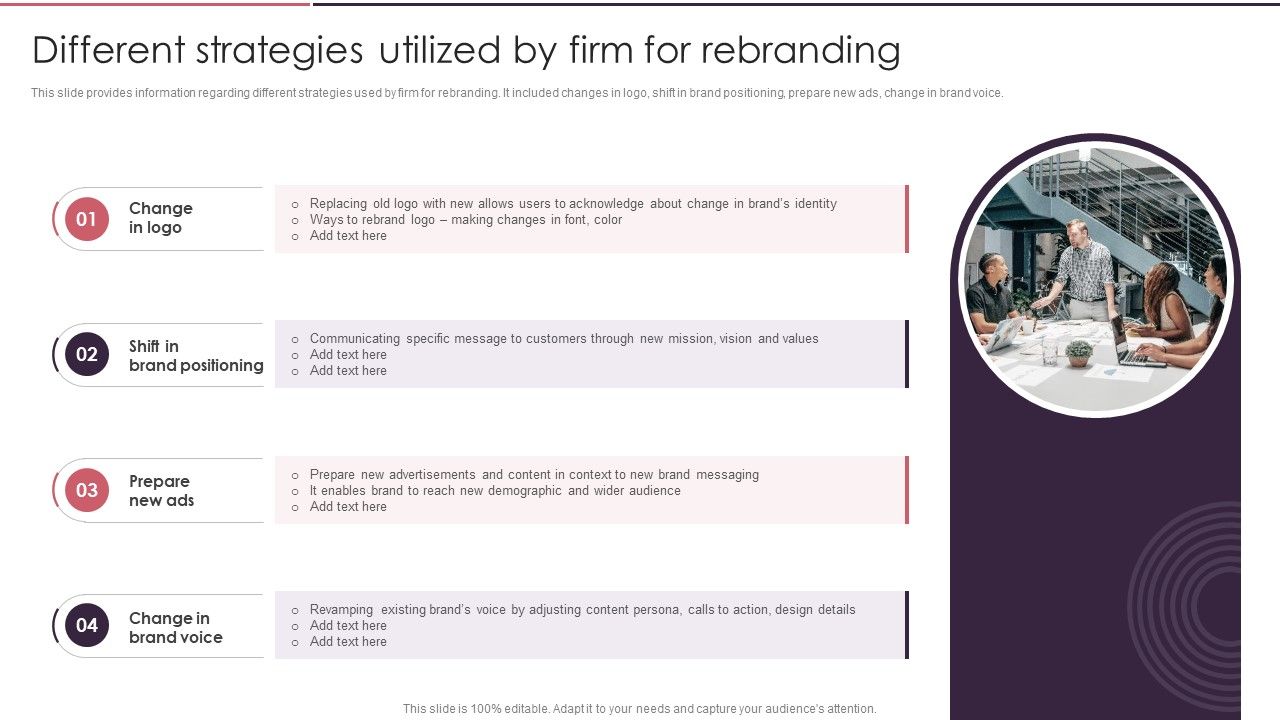 Different strategies utilized by firm for rebranding

This slide provides information regarding different strategies used by firm for rebranding. It included changes in logo, shift in brand positioning, prepare new ads, change in brand voice.

01 Change in logo

- Replacing old logo with new allows users to acknowledge about change in brand's identity
- Ways to rebrand logo – making changes in font, color
- Add text here

02 Shift in brand positioning

- Communicating specific message to customers through new mission, vision and values
- Add text here
- Add text here

03 Prepare new ads

- Prepare new advertisements and content in context to new brand messaging
- It enables brand to reach new demographic and wider audience
- Add text here

04 Change in brand voice

- Revamping existing brand's voice by adjusting content persona, calls to action, design details
- Add text here
- Add text here

This slide is 100% editable. Adapt it to your needs and capture your audience's attention.